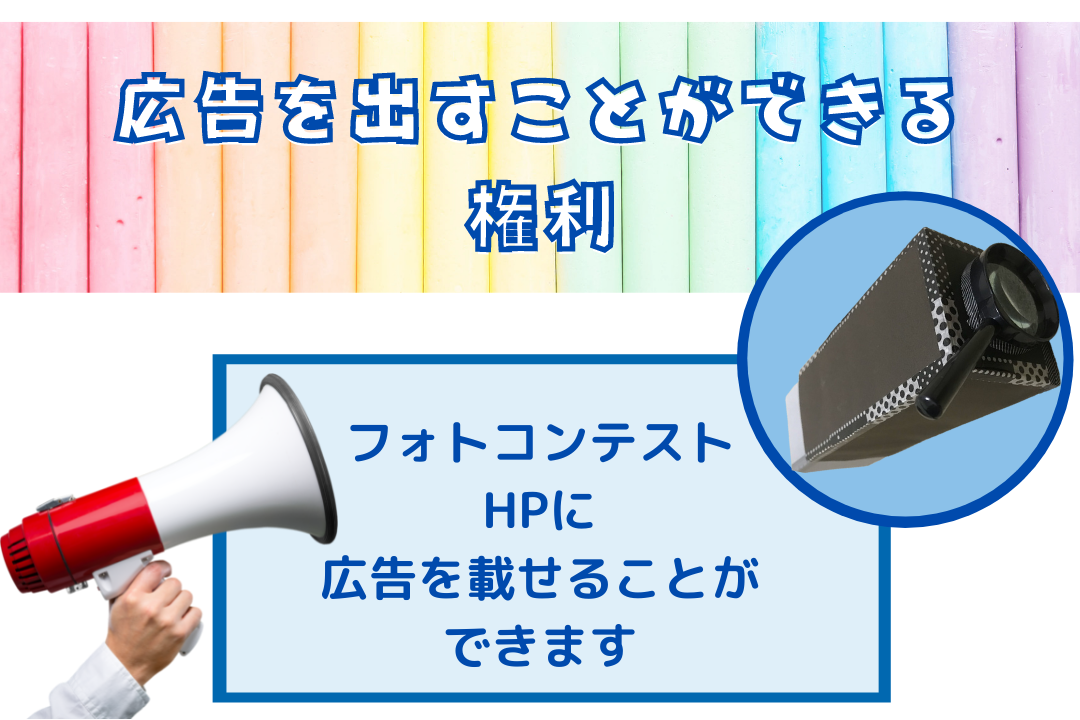 広告を出すことができる
権利

フォトコンテスト
HPに
広告を載せることが
できます